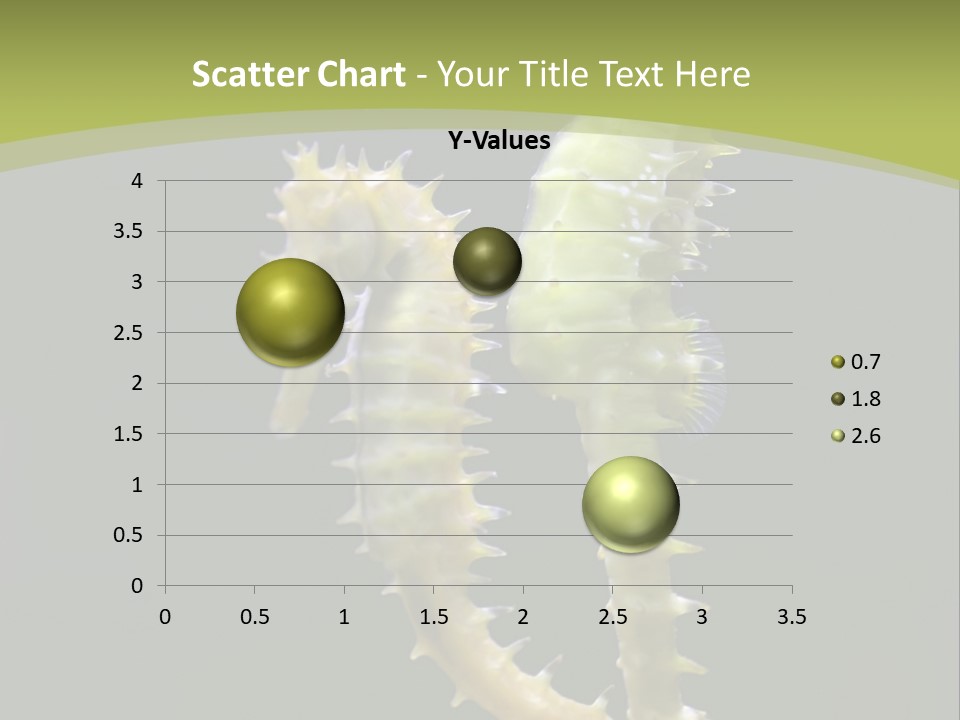 Scatter Chart - Your Title Text Here

Y-Values

4
3.5
3
2.5
2
1.5
1
0.5
0

0 0.5 1 1.5 2 2.5 3 3.5

0.7
1.8
2.6